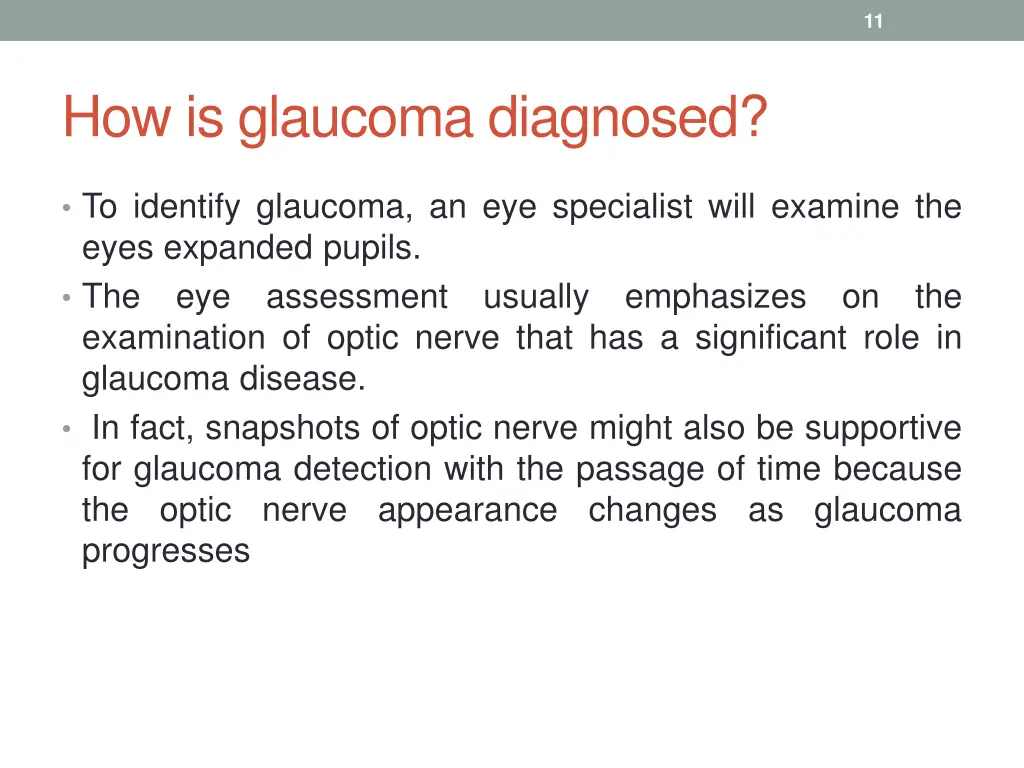 11

How is glaucoma diagnosed?

• To identify glaucoma, an eye specialist will examine the eyes expanded pupils.
• The eye assessment usually emphasizes on the examination of optic nerve that has a significant role in glaucoma disease.
• In fact, snapshots of optic nerve might also be supportive for glaucoma detection with the passage of time because the optic nerve appearance changes as glaucoma progresses